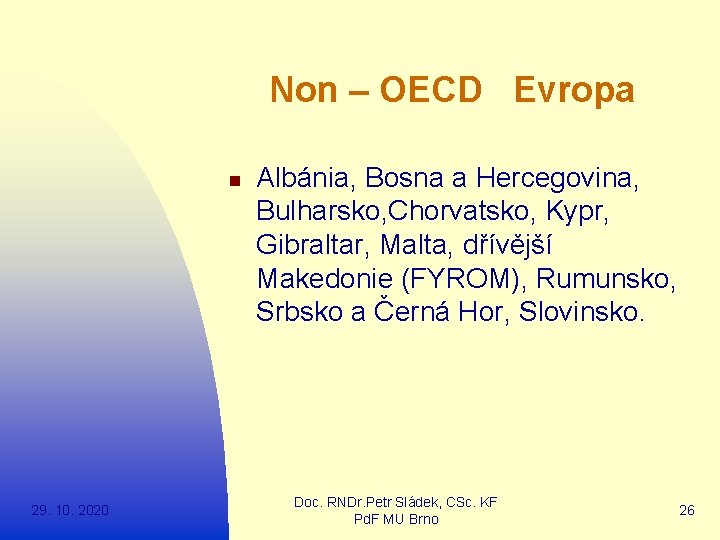 Non – OECD Evropa

Albánia, Bosna a Hercegovina, Bulharsko,Chorvatsko, Kypr, Gibraltar, Malta, dřívější Makedonie (FYROM), Rumunsko, Srbsko a Černá Hor, Slovinsko.

29. 10. 2020

Doc. RNDr.Petr Sládek, CSc. KF PdF MU Brno

26